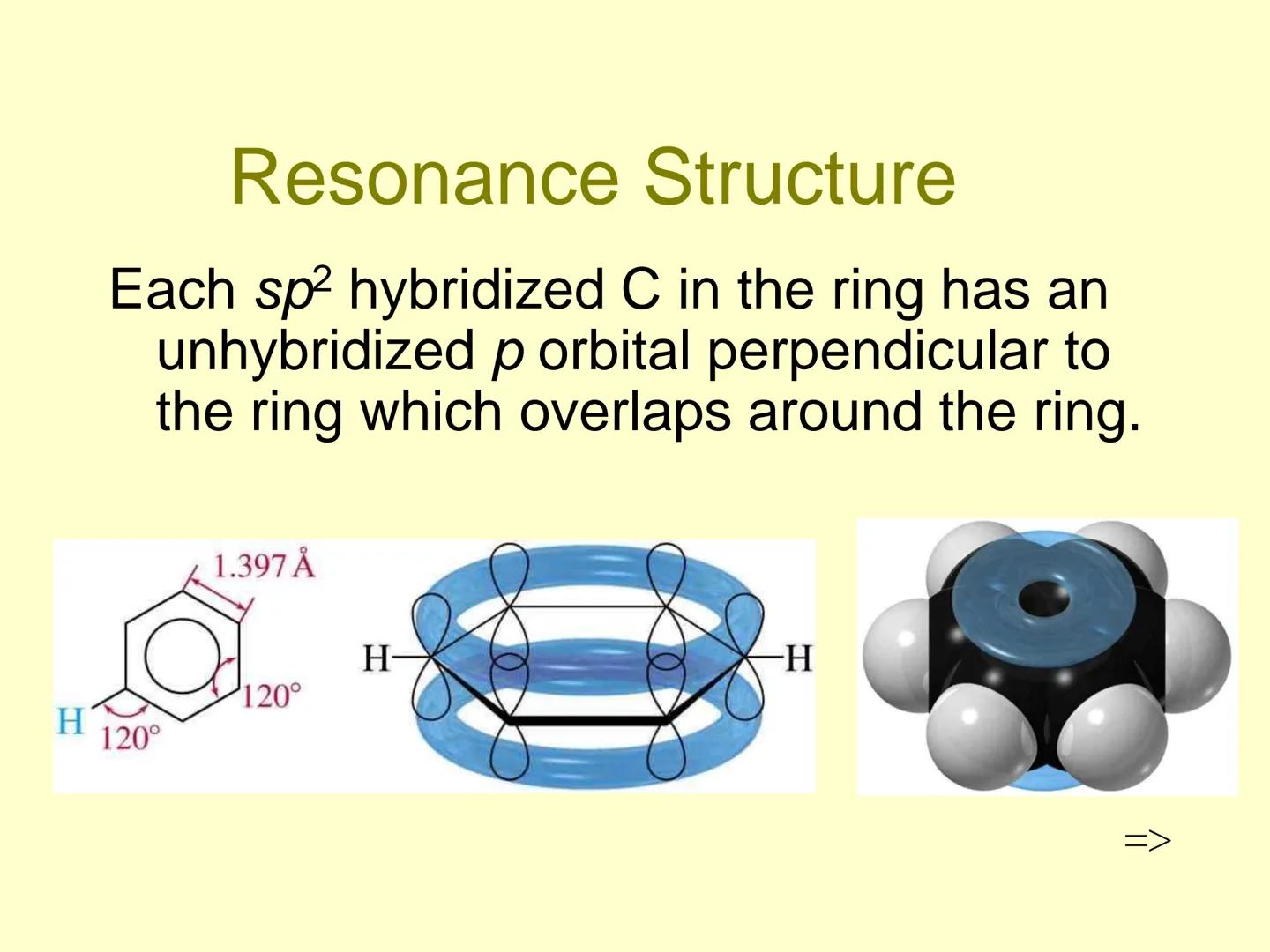 Resonance Structure

Each $sp^2$ hybridized C in the ring has an unhybridized $p$ orbital perpendicular to the ring which overlaps around the ring.

1.397 Å

120°

H

120°

H

H

=>